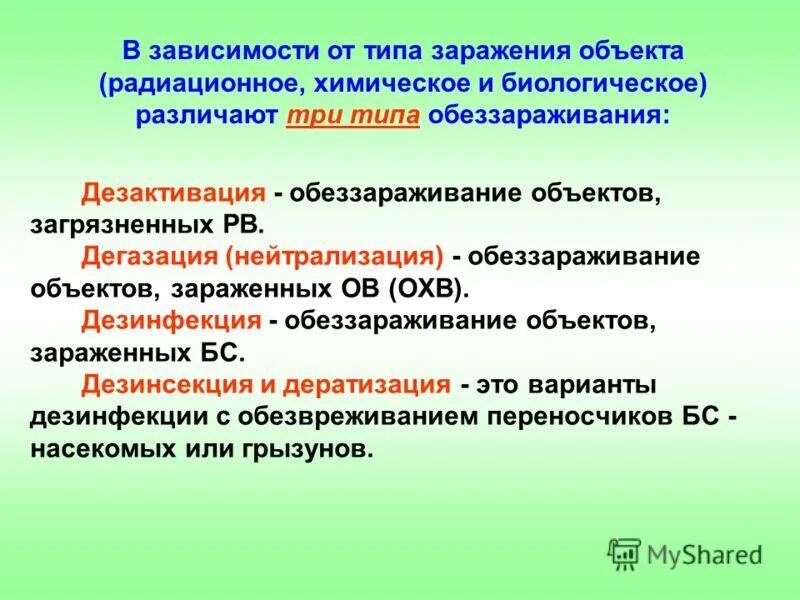 В зависимости от типа заражения объекта (радиационное, химическое и биологическое) различают три типа обеззараживания:

Дезактивация - обеззараживание объектов, загрязненных РВ.

Дегазация (нейтрализация) - обеззараживание объектов, зараженных ОВ (ОХВ).

Дезинфекция - обеззараживание объектов, зараженных БС.

Дезинсекция и дератизация - это варианты дезинфекции с обезвреживанием переносчиков БС - насекомых или грызунов.

MyShared